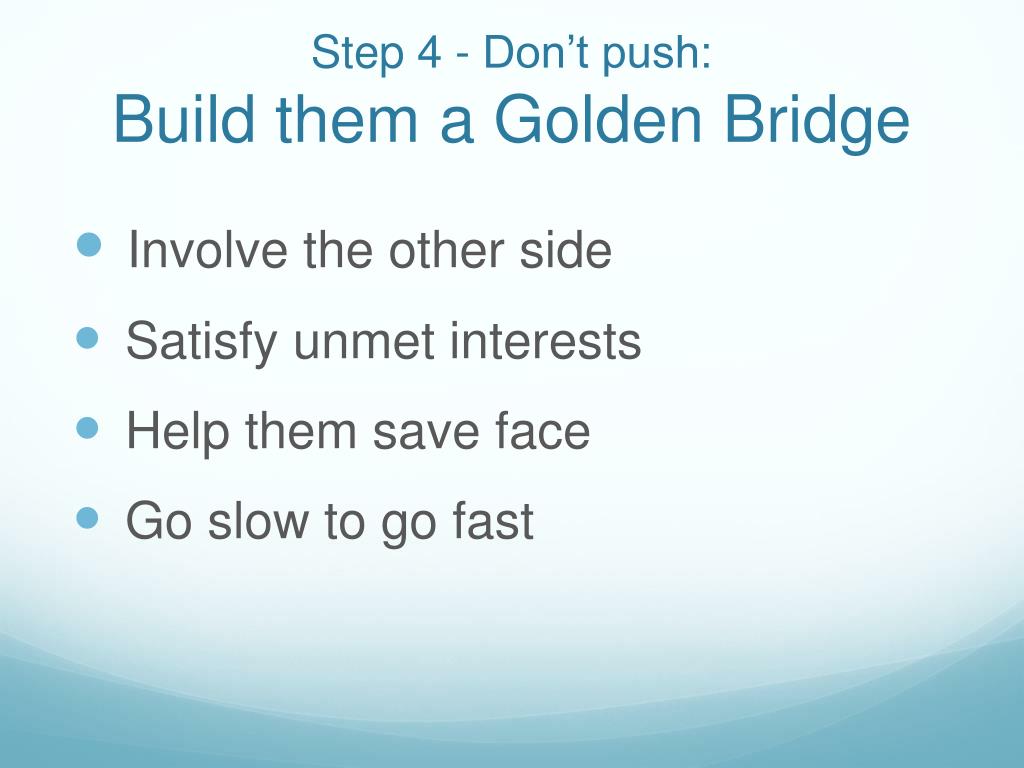 Step 4 - Don’t push:
Build them a Golden Bridge

- Involve the other side
- Satisfy unmet interests
- Help them save face
- Go slow to go fast